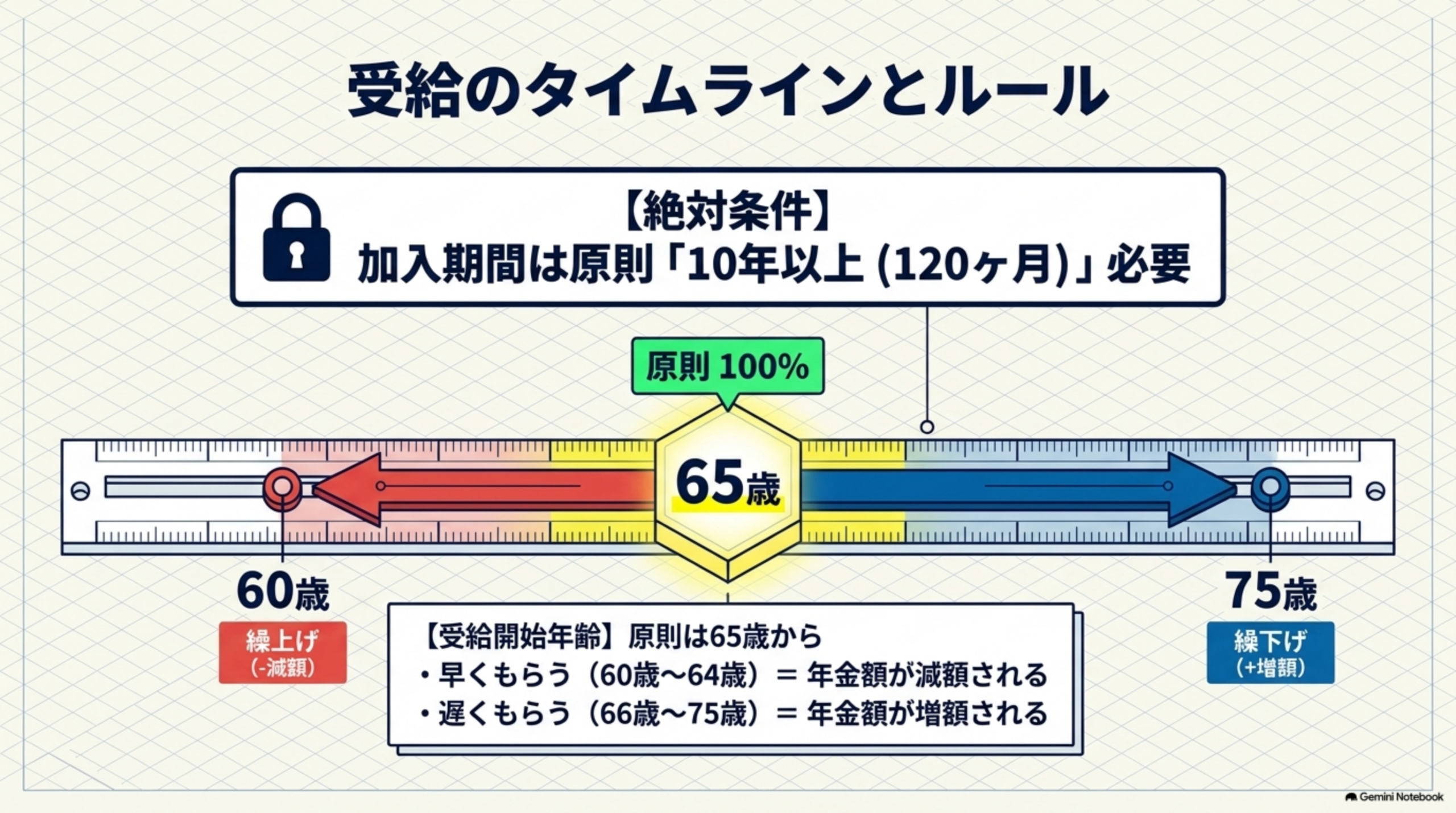 受給のタイムラインとルール

【絶対条件】
加入期間は原則「10年以上 (120ヶ月)」必要

原則 100%

65歳

60歳

繰上げ
(-減額)

75歳

繰下げ
(+増額)

【受給開始年齢】原則は65歳から
・早くもらう（60歳〜64歳）＝ 年金額が減額される
・遅くもらう（66歳〜75歳）＝ 年金額が増額される

Gemini Notebook